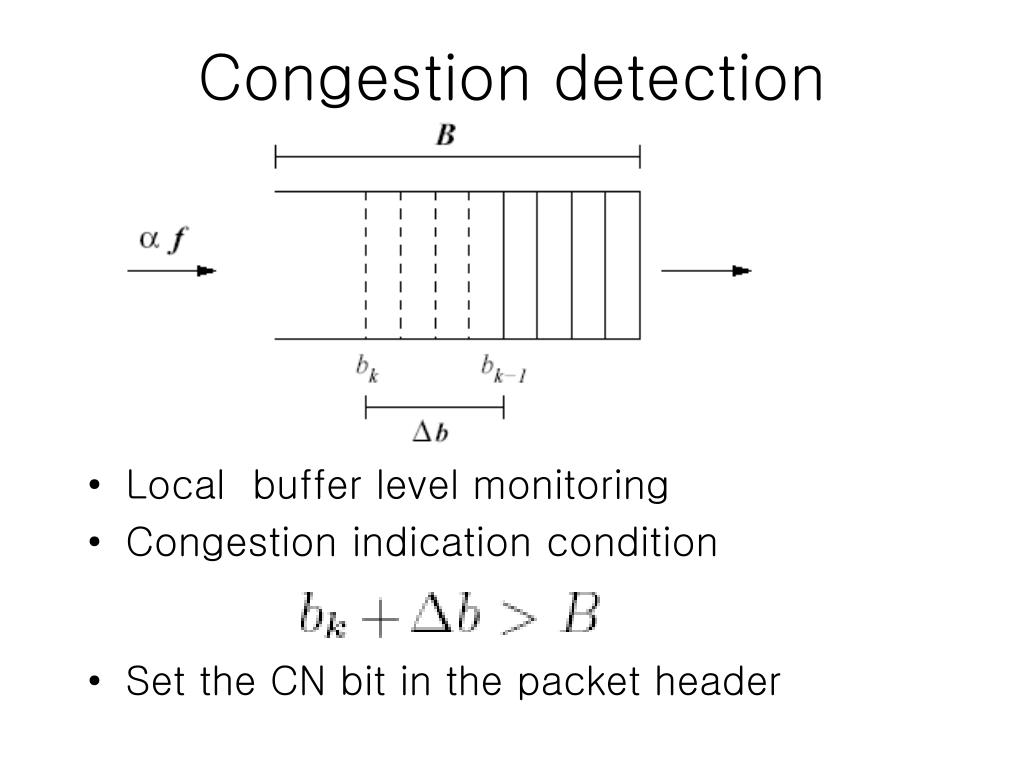 Congestion detection

$B$

$\alpha f$

$b_k$ $b_{k-1}$

$\Delta b$

• Local buffer level monitoring
• Congestion indication condition

$b_k + \Delta b > B$

• Set the CN bit in the packet header